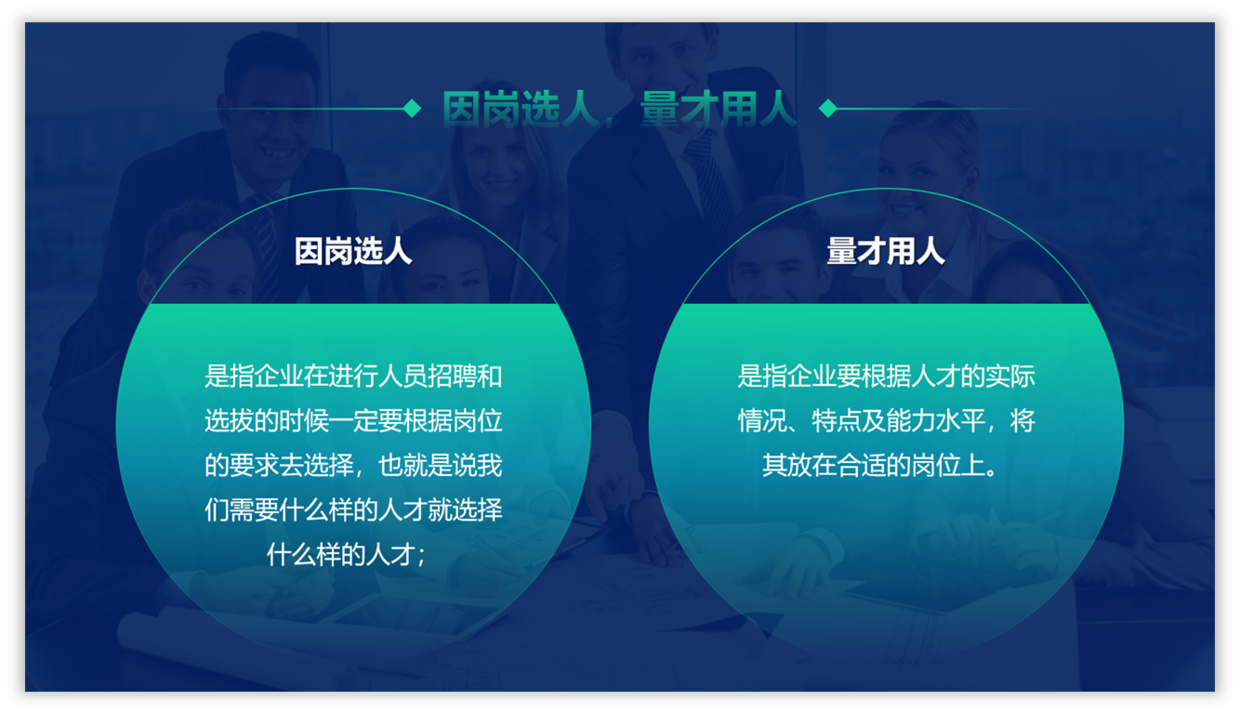 因岗选人，量才用人

因岗选人

是指企业在进行人员招聘和选拔的时候一定要根据岗位的要求去选择，也就是说我们需要什么样的人才就选择什么样的人才；

量才用人

是指企业要根据人才的实际情况、特点及能力水平，将其放在合适的岗位上。